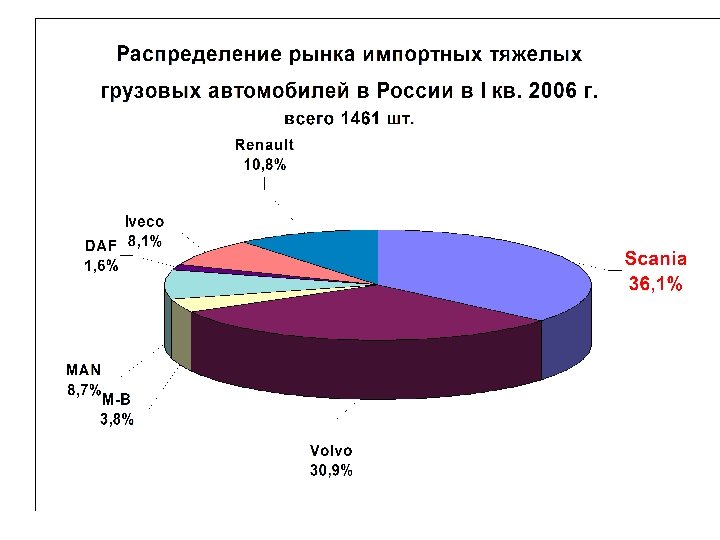 Распределение рынка импортных тяжелых грузовых автомобилей в России в I кв. 2006 г.
всего 1461 шт.

Renault
10,8%

Iveco
8,1%

DAF
1,6%

Scania
36,1%

MAN
8,7%

M-B
3,8%

Volvo
30,9%